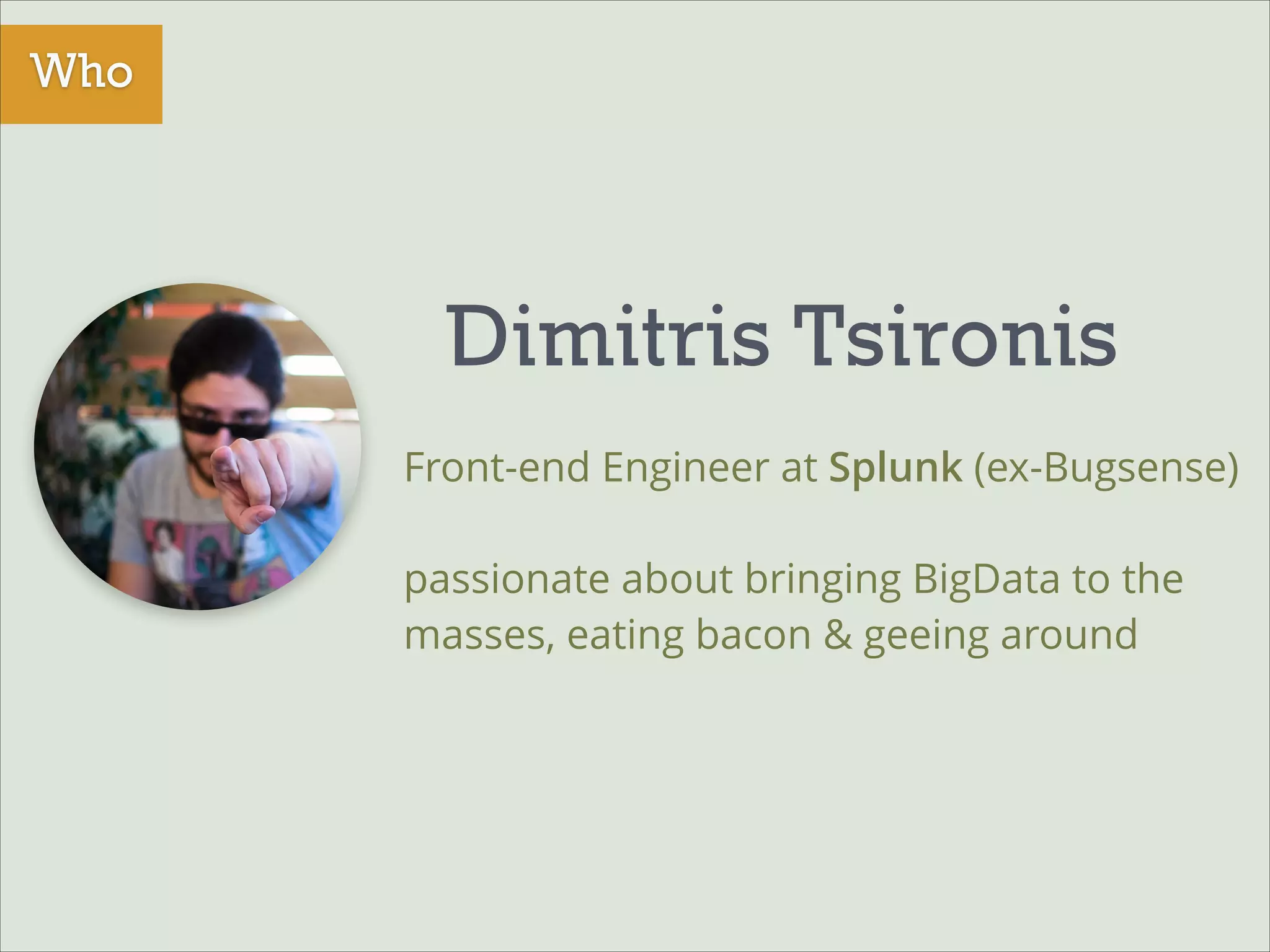 Who

Dimitris Tsironis

Front-end Engineer at Splunk (ex-Bugsense)

passionate about bringing BigData to the masses, eating bacon & geeing around